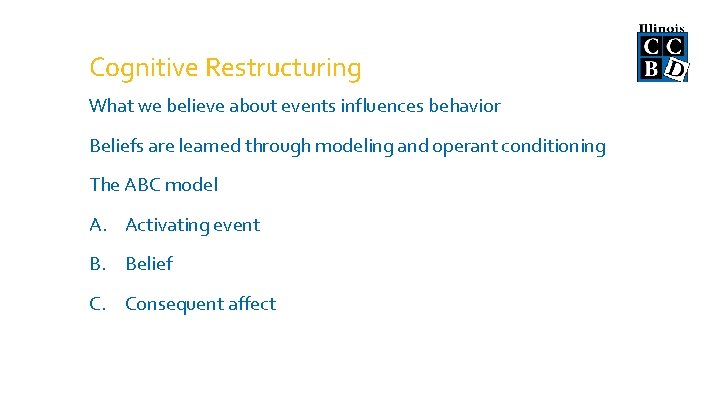 Illinois
C C
B D

Cognitive Restructuring

What we believe about events influences behavior

Beliefs are learned through modeling and operant conditioning

The ABC model

A. Activating event

B. Belief

C. Consequent affect